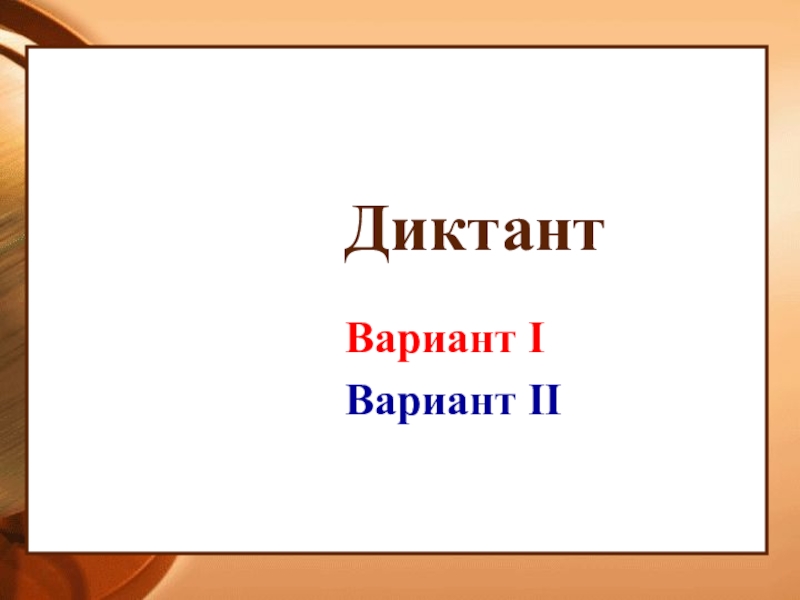 Диктант

Вариант I

Вариант II